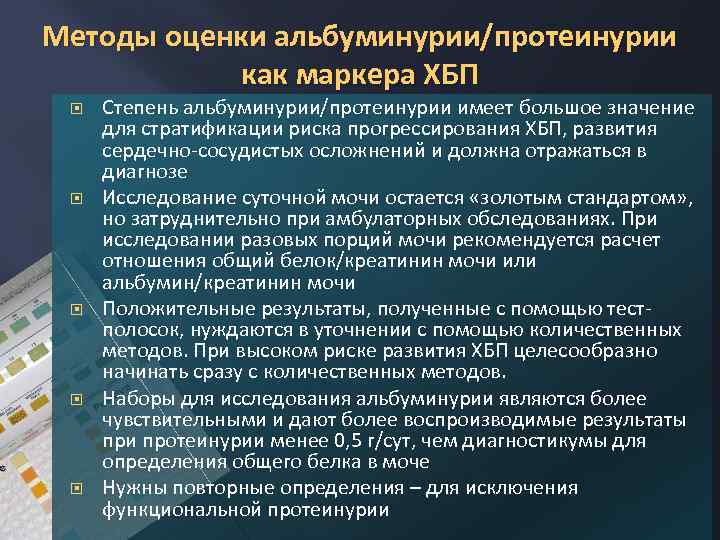 Методы оценки альбуминурии/протеинурии как маркера ХБП

Степень альбуминурии/протеинурии имеет большое значение для стратификации риска прогрессирования ХБП, развития сердечно-сосудистых осложнений и должна отражаться в диагнозе

Исследование суточной мочи остается «золотым стандартом», но затруднительно при амбулаторных обследованиях. При исследовании разовых порций мочи рекомендуется расчет отношения общий белок/креатинин мочи или альбумин/креатинин мочи

Положительные результаты, полученные с помощью тест-полосок, нуждаются в уточнении с помощью количественных методов. При высоком риске развития ХБП целесообразно начинать сразу с количественных методов.

Наборы для исследования альбуминурии являются более чувствительными и дают более воспроизводимые результаты при протеинурии менее 0,5 г/сут, чем диагностикумы для определения общего белка в моче

Нужны повторные определения – для исключения функциональной протеинурии